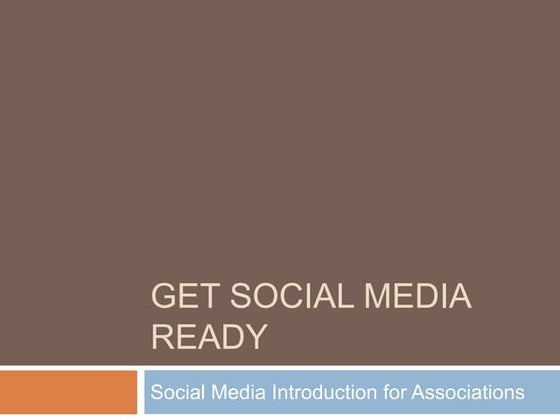 GET SOCIAL MEDIA READY

Social Media Introduction for Associations